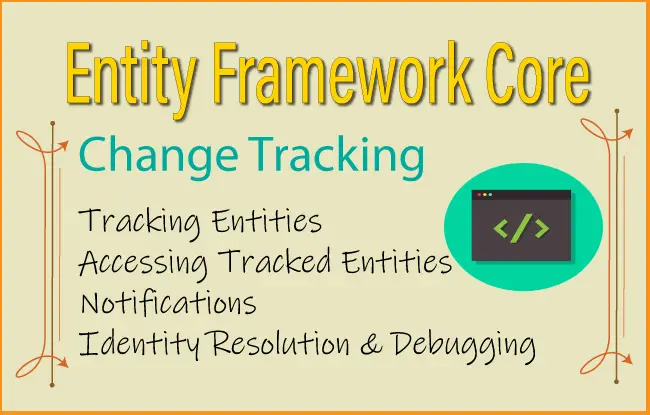 Entity Framework Core

Change Tracking

Tracking Entities
Accessing Tracked Entities
Notifications
Identity Resolution & Debugging

</>